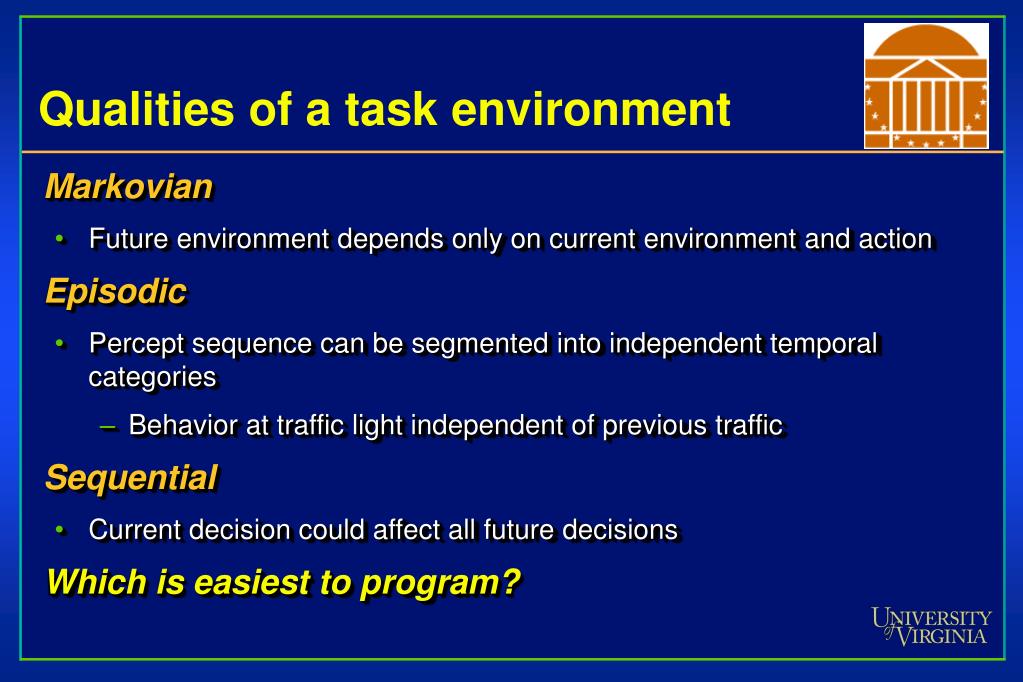 Qualities of a task environment

Markovian

• Future environment depends only on current environment and action

Episodic

• Percept sequence can be segmented into independent temporal categories

– Behavior at traffic light independent of previous traffic

Sequential

• Current decision could affect all future decisions

Which is easiest to program?

UNIVERSITY of VIRGINIA